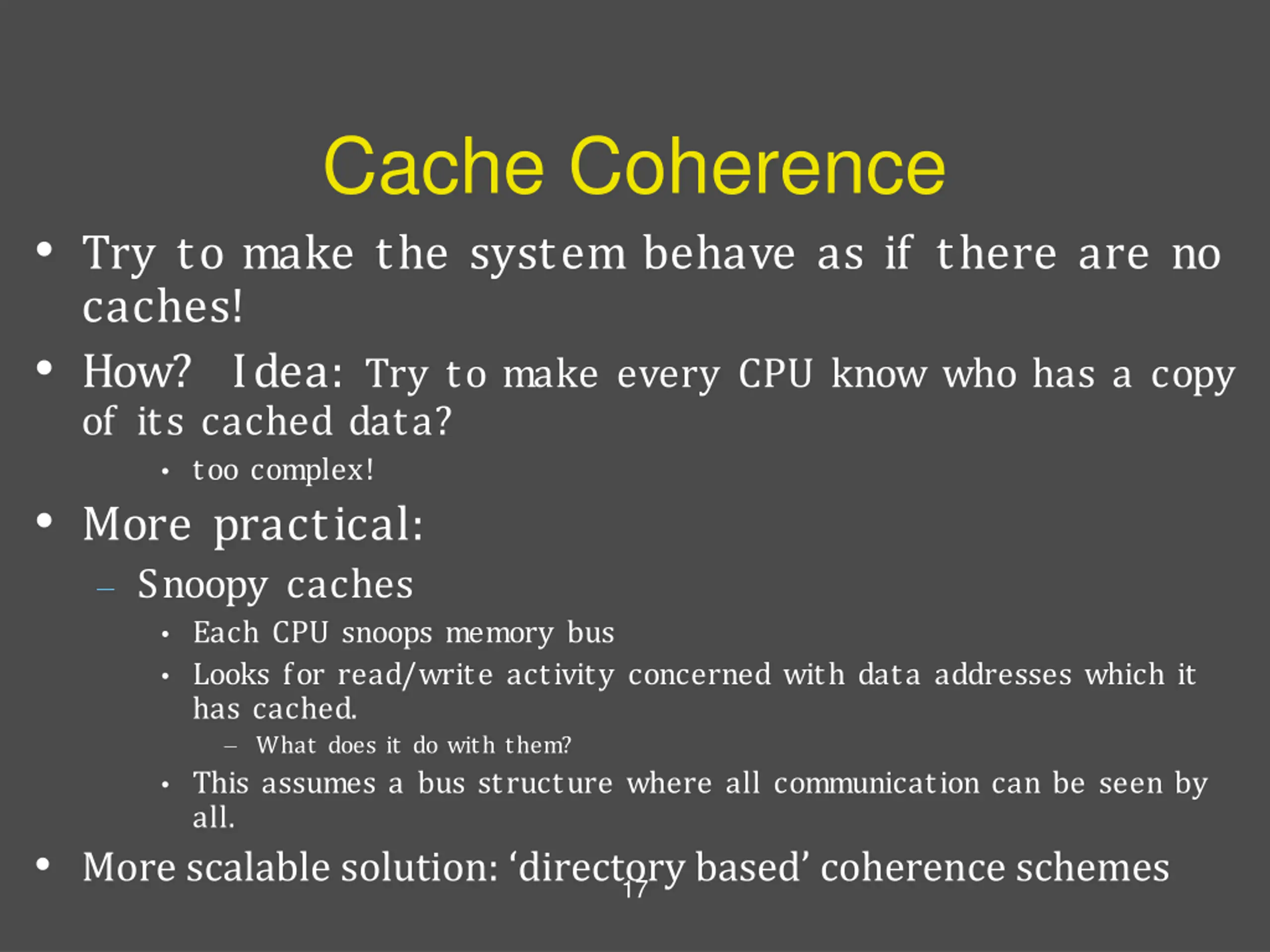 Cache Coherence

• Try to make the system behave as if there are no caches!

• How? Idea: Try to make every CPU know who has a copy of its cached data?
  • too complex!

• More practical:
  – Snoopy caches
    • Each CPU snoops memory bus
    • Looks for read/write activity concerned with data addresses which it has cached.
      – What does it do with them?
    • This assumes a bus structure where all communication can be seen by all.

• More scalable solution: ‘directory based’ coherence schemes

17